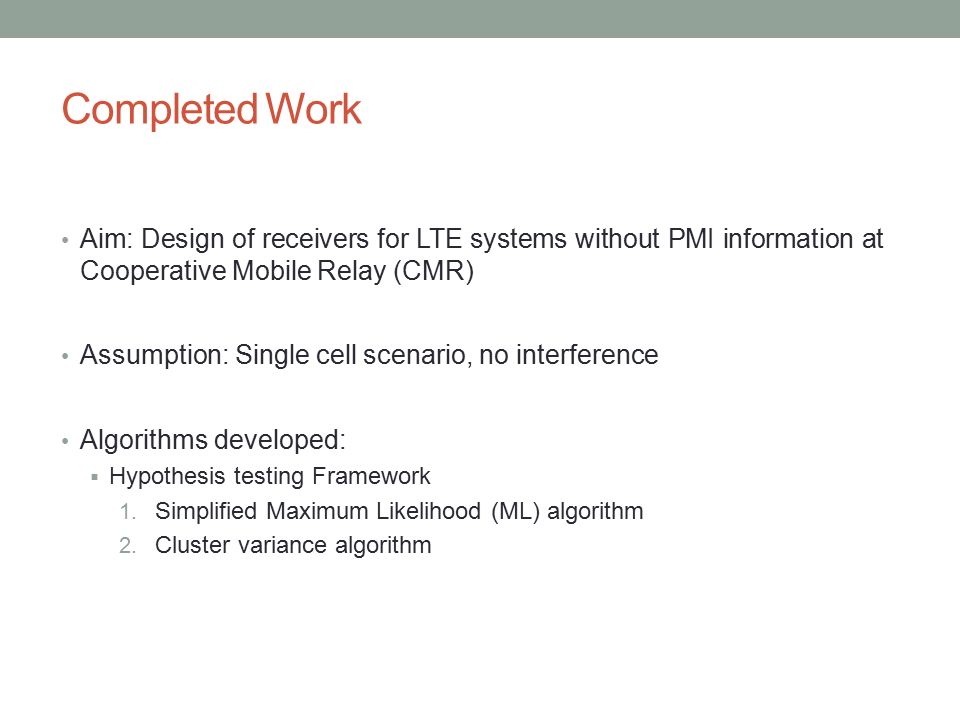 Completed Work

• Aim: Design of receivers for LTE systems without PMI information at Cooperative Mobile Relay (CMR)

• Assumption: Single cell scenario, no interference

• Algorithms developed:
 ▪ Hypothesis testing Framework
  1. Simplified Maximum Likelihood (ML) algorithm
  2. Cluster variance algorithm